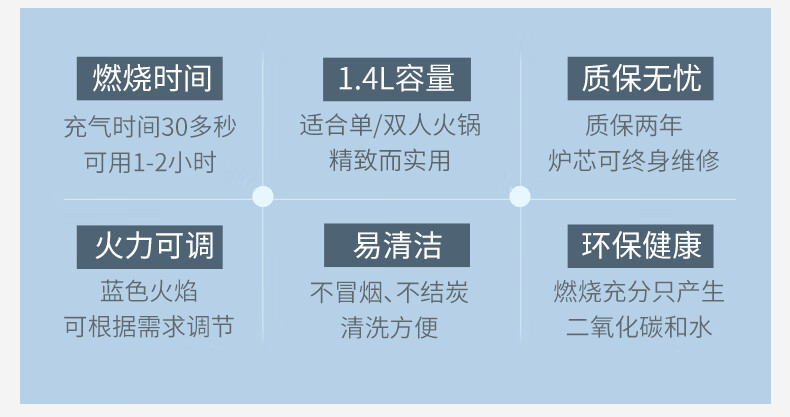 燃烧时间

充气时间30多秒
可用1-2小时

1.4L容量

适合单/双人火锅
精致而实用

质保无忧

质保两年
炉芯可终身维修

火力可调

蓝色火焰
可根据需求调节

易清洁

不冒烟、不结炭
清洗方便

环保健康

燃烧充分只产生
二氧化碳和水